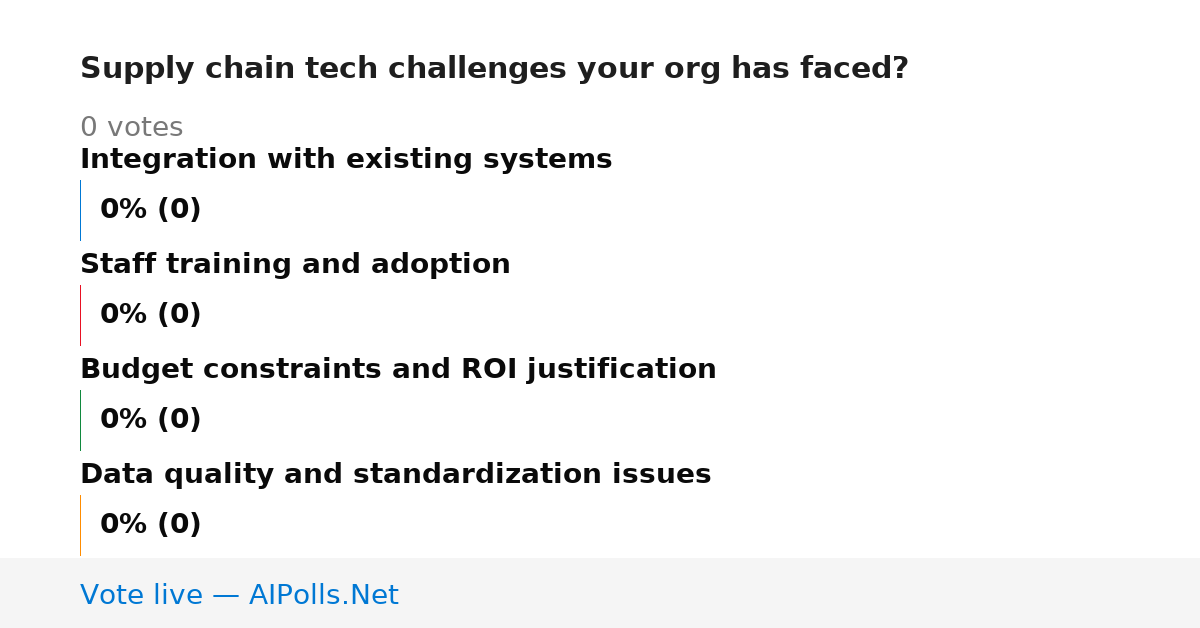 Supply chain tech challenges your org has faced?

0 votes

Integration with existing systems

0% (0)

Staff training and adoption

0% (0)

Budget constraints and ROI justification

0% (0)

Data quality and standardization issues

0% (0)

Vote live — AIPolls.Net